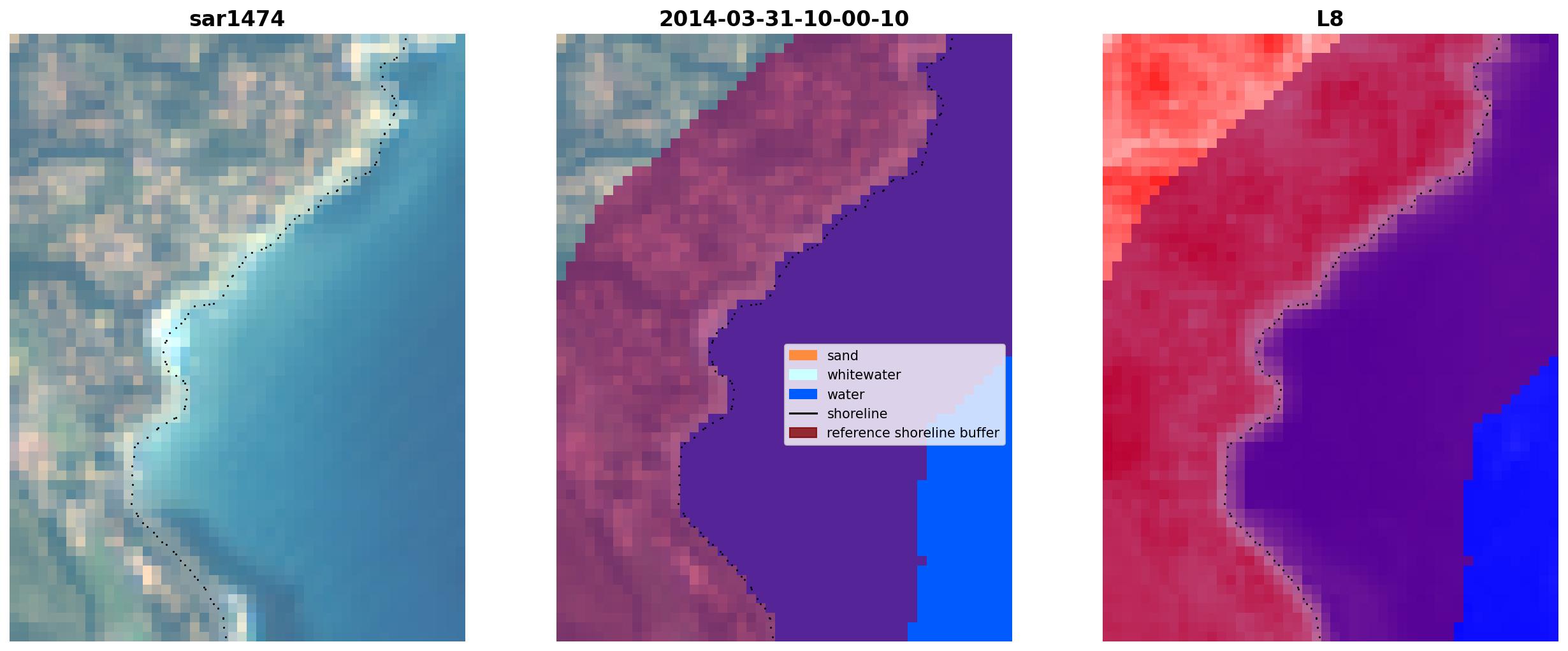 sar1474

2014-03-31-10-00-10

sand
whitewater
water
shoreline
reference shoreline buffer

L8